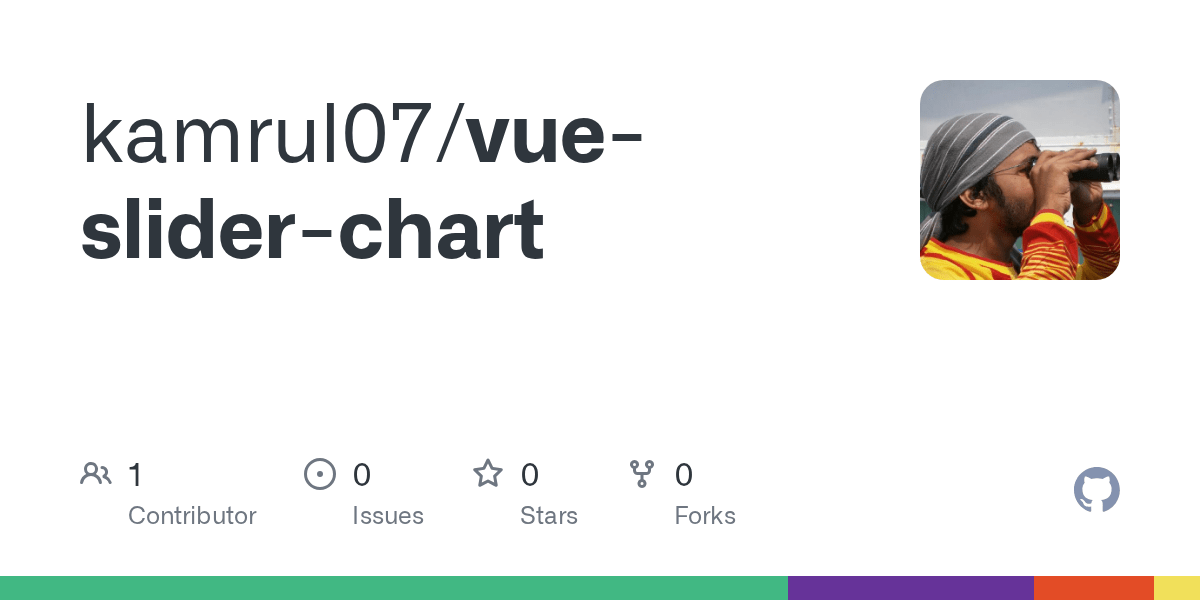 kamrul07/vue-slider-chart

1
Contributor

0
Issues

0
Stars

0
Forks